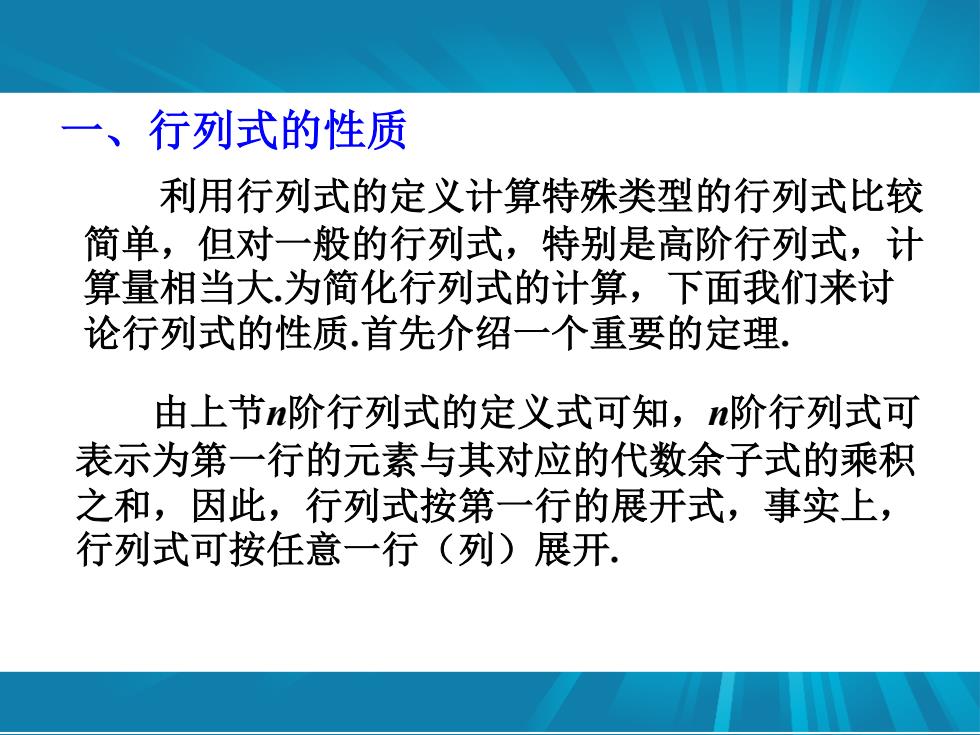 一、行列式的性质

利用行列式的定义计算特殊类型的行列式比较简单，但对一般的行列式，特别是高阶行列式，计算量相当大.为简化行列式的计算，下面我们来讨论行列式的性质.首先介绍一个重要的定理.

由上节$n$阶行列式的定义式可知，$n$阶行列式可表示为第一行的元素与其对应的代数余子式的乘积之和，因此，行列式按第一行的展开式，事实上，行列式可按任意一行（列）展开.